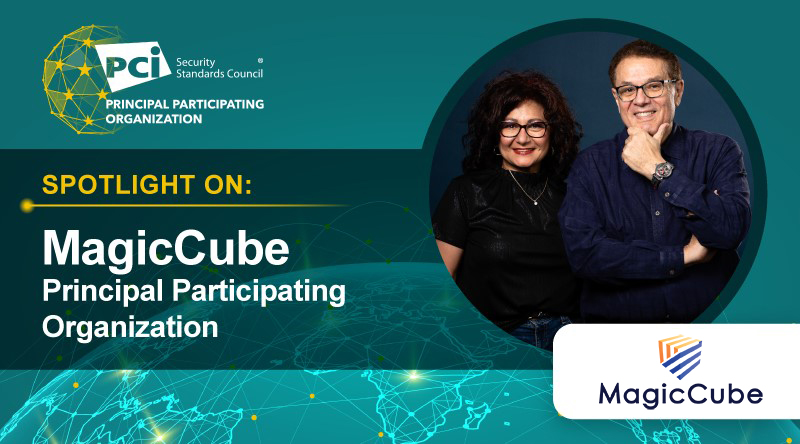 PCI Security Standards Council ®

PRINCIPAL PARTICIPATING ORGANIZATION

SPOTLIGHT ON:

MagicCube

Principal Participating Organization

MagicCube